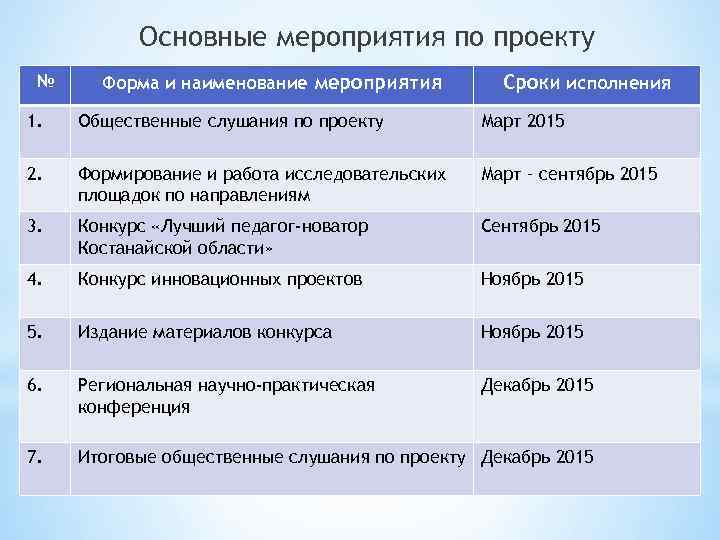 Основные мероприятия по проекту

| № | Форма и наименование мероприятия | Сроки исполнения |
|---|---|---|
| 1. | Общественные слушания по проекту | Март 2015 |
| 2. | Формирование и работа исследовательских площадок по направлениям | Март - сентябрь 2015 |
| 3. | Конкурс «Лучший педагог-новатор Костанайской области» | Сентябрь 2015 |
| 4. | Конкурс инновационных проектов | Ноябрь 2015 |
| 5. | Издание материалов конкурса | Ноябрь 2015 |
| 6. | Региональная научно-практическая конференция | Декабрь 2015 |
| 7. | Итоговые общественные слушания по проекту | Декабрь 2015 |